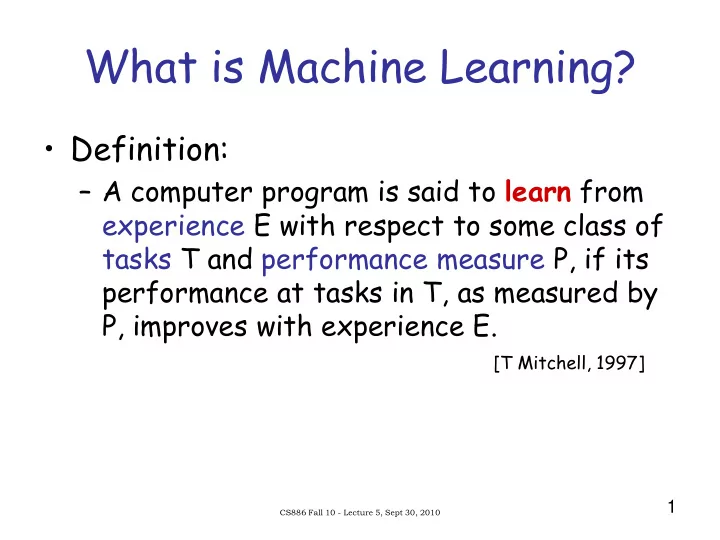 What is Machine Learning?

• Definition:

– A computer program is said to learn from experience E with respect to some class of tasks T and performance measure P, if its performance at tasks in T, as measured by P, improves with experience E.

[T Mitchell, 1997]

CS886 Fall 10 - Lecture 5, Sept 30, 2010

1